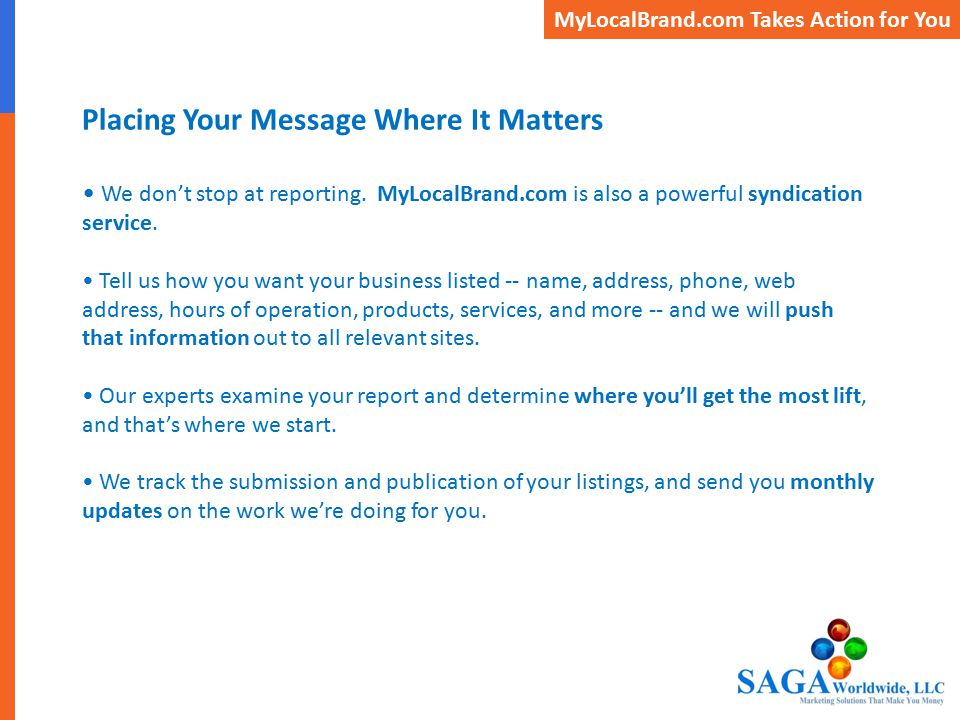 MyLocalBrand.com Takes Action for You

Placing Your Message Where It Matters

• We don't stop at reporting. MyLocalBrand.com is also a powerful syndication service.

• Tell us how you want your business listed -- name, address, phone, web address, hours of operation, products, services, and more -- and we will push that information out to all relevant sites.

• Our experts examine your report and determine where you'll get the most lift, and that's where we start.

• We track the submission and publication of your listings, and send you monthly updates on the work we're doing for you.

SAGA Worldwide, LLC
Marketing Solutions That Make You Money